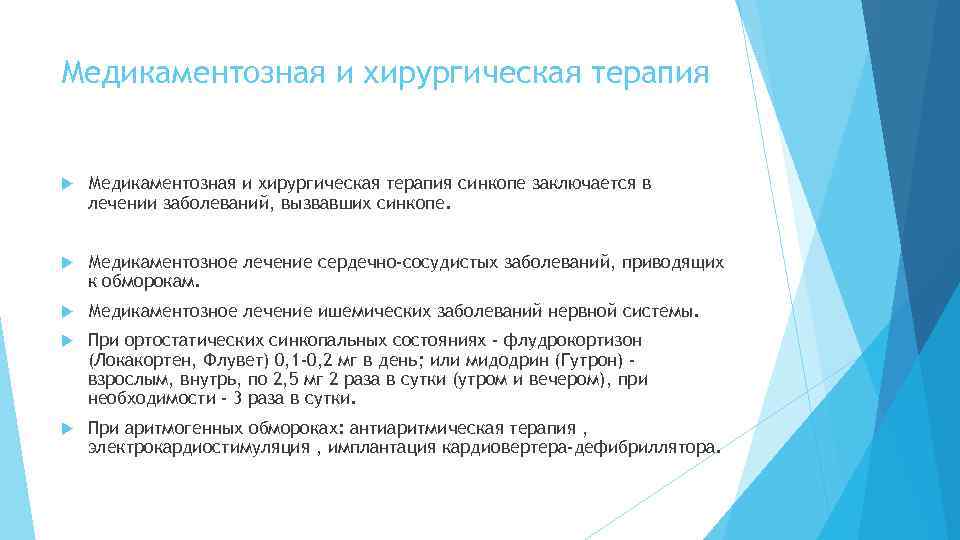 Медикаментозная и хирургическая терапия

Медикаментозная и хирургическая терапия синкопе заключается в лечении заболеваний, вызвавших синкопе.

Медикаментозное лечение сердечно-сосудистых заболеваний, приводящих к обморокам.

Медикаментозное лечение ишемических заболеваний нервной системы.

При ортостатических синкопальных состояниях - флудрокортизон (Локакортен, Флувет) 0,1-0,2 мг в день; или мидодрин (Гутрон) - взрослым, внутрь, по 2,5 мг 2 раза в сутки (утром и вечером), при необходимости - 3 раза в сутки.

При аритмогенных обмороках: антиаритмическая терапия , электрокардиостимуляция , имплантация кардиовертера-дефибриллятора.